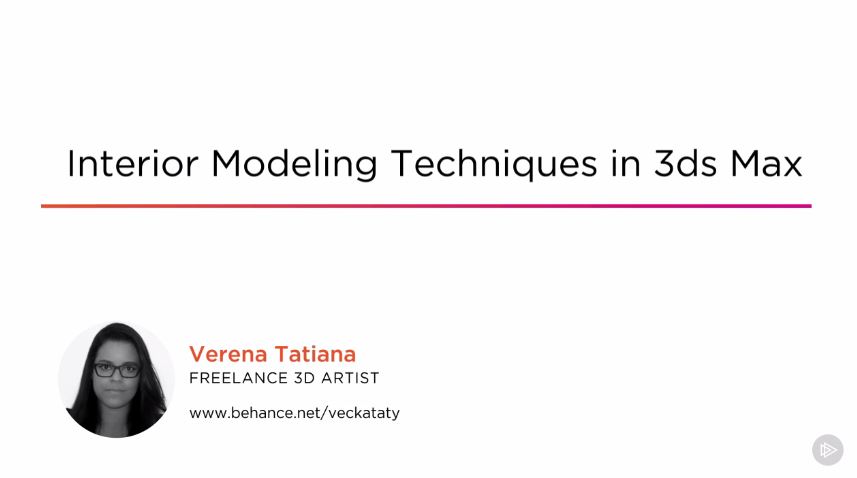 Interior Modeling Techniques in 3ds Max

Verena Tatiana
FREELANCE 3D ARTIST

www.behance.net/veckataty